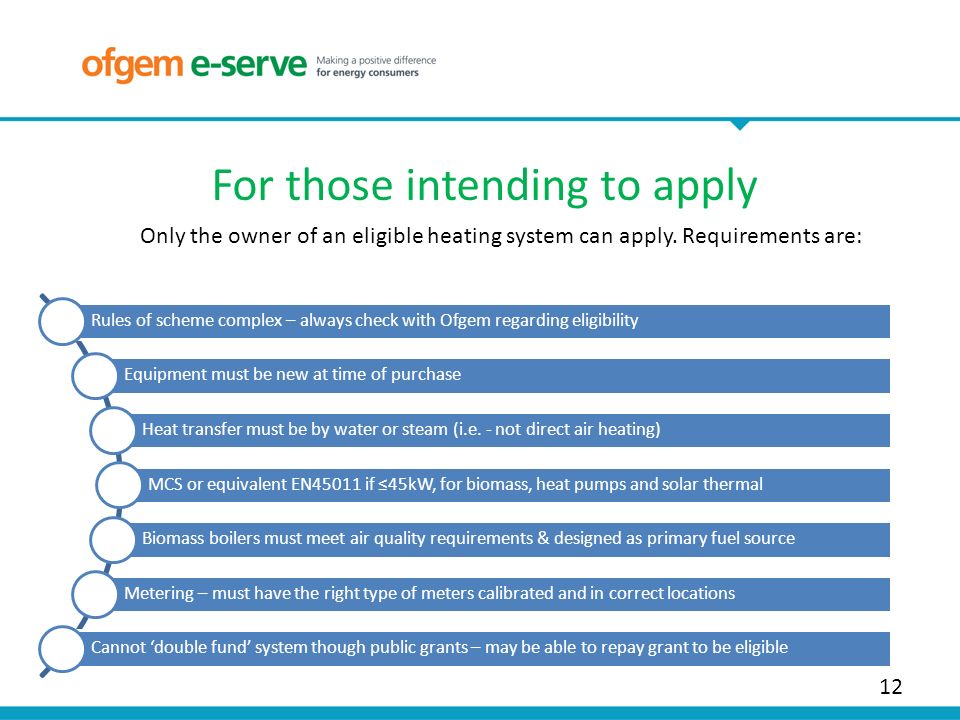 ofgem e-serve Making a positive difference for energy consumers

For those intending to apply

Only the owner of an eligible heating system can apply. Requirements are:

Rules of scheme complex – always check with Ofgem regarding eligibility

Equipment must be new at time of purchase

Heat transfer must be by water or steam (i.e. - not direct air heating)

MCS or equivalent EN45011 if ≤45kW, for biomass, heat pumps and solar thermal

Biomass boilers must meet air quality requirements & designed as primary fuel source

Metering – must have the right type of meters calibrated and in correct locations

Cannot 'double fund' system though public grants – may be able to repay grant to be eligible

12